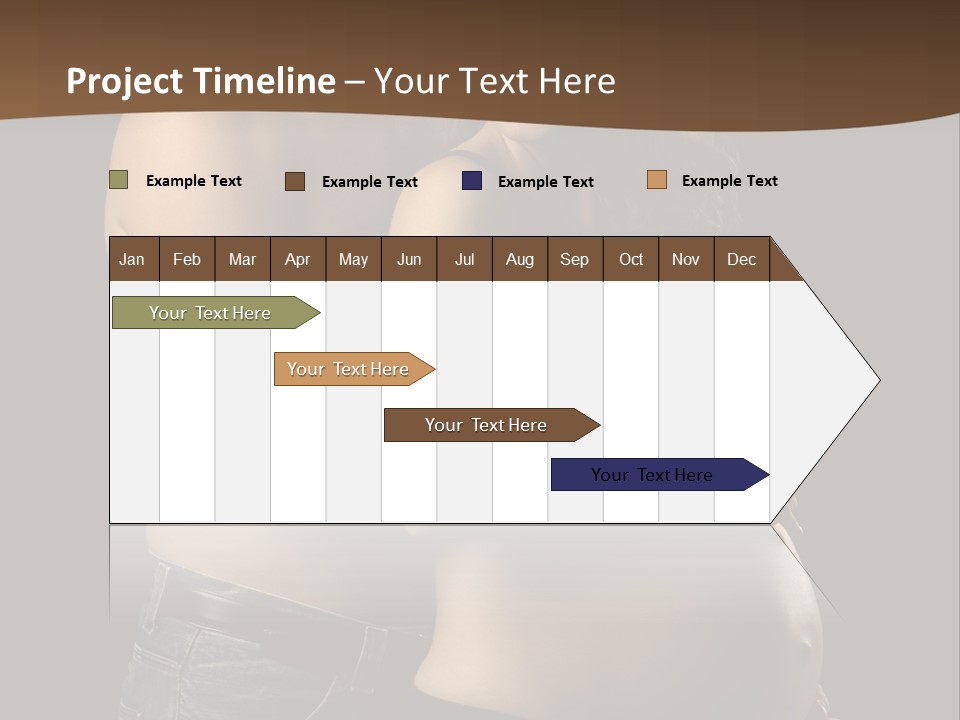 Project Timeline – Your Text Here

Example Text Example Text Example Text Example Text

| Jan | Feb | Mar | Apr | May | Jun | Jul | Aug | Sep | Oct | Nov | Dec |
|---|---|---|---|---|---|---|---|---|---|---|---|

Your Text Here

Your Text Here

Your Text Here

Your Text Here